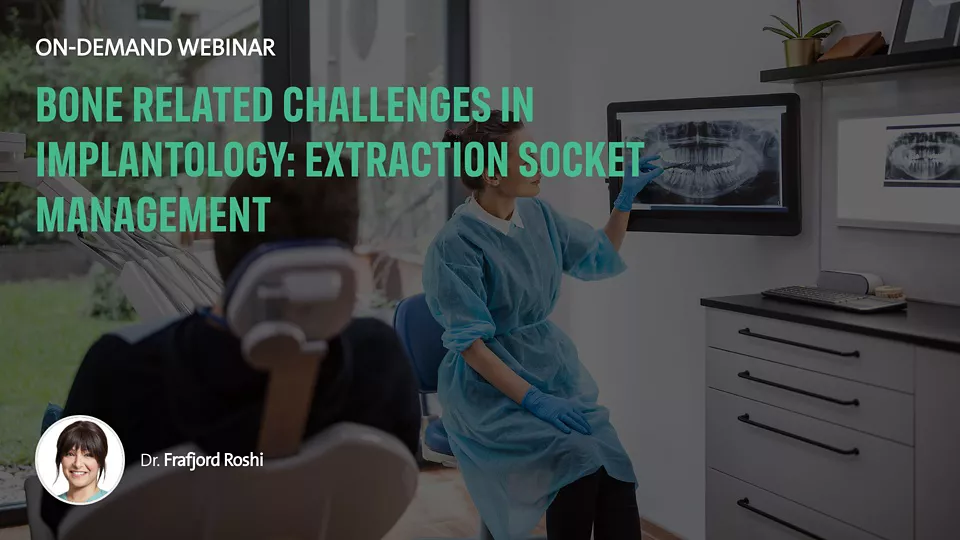 ON-DEMAND WEBINAR

BONE RELATED CHALLENGES IN IMPLANTOLOGY: EXTRACTION SOCKET MANAGEMENT

Dr. Frafjord Roshi